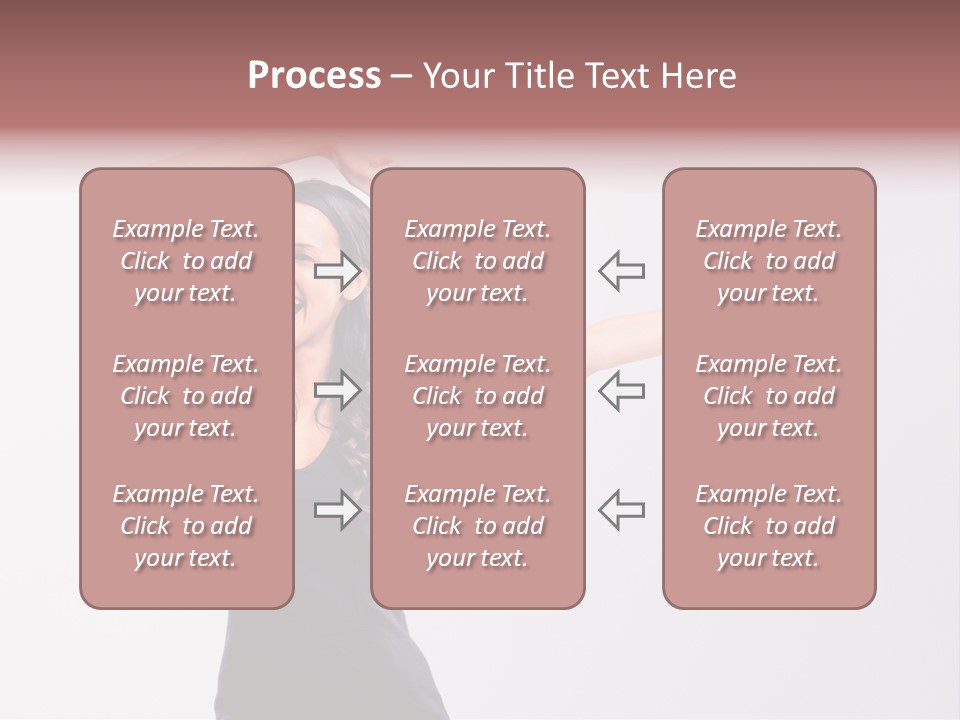 Process – Your Title Text Here

Example Text. Click to add your text.

Example Text. Click to add your text.

Example Text. Click to add your text.

Example Text. Click to add your text.

Example Text. Click to add your text.

Example Text. Click to add your text.

Example Text. Click to add your text.

Example Text. Click to add your text.

Example Text. Click to add your text.